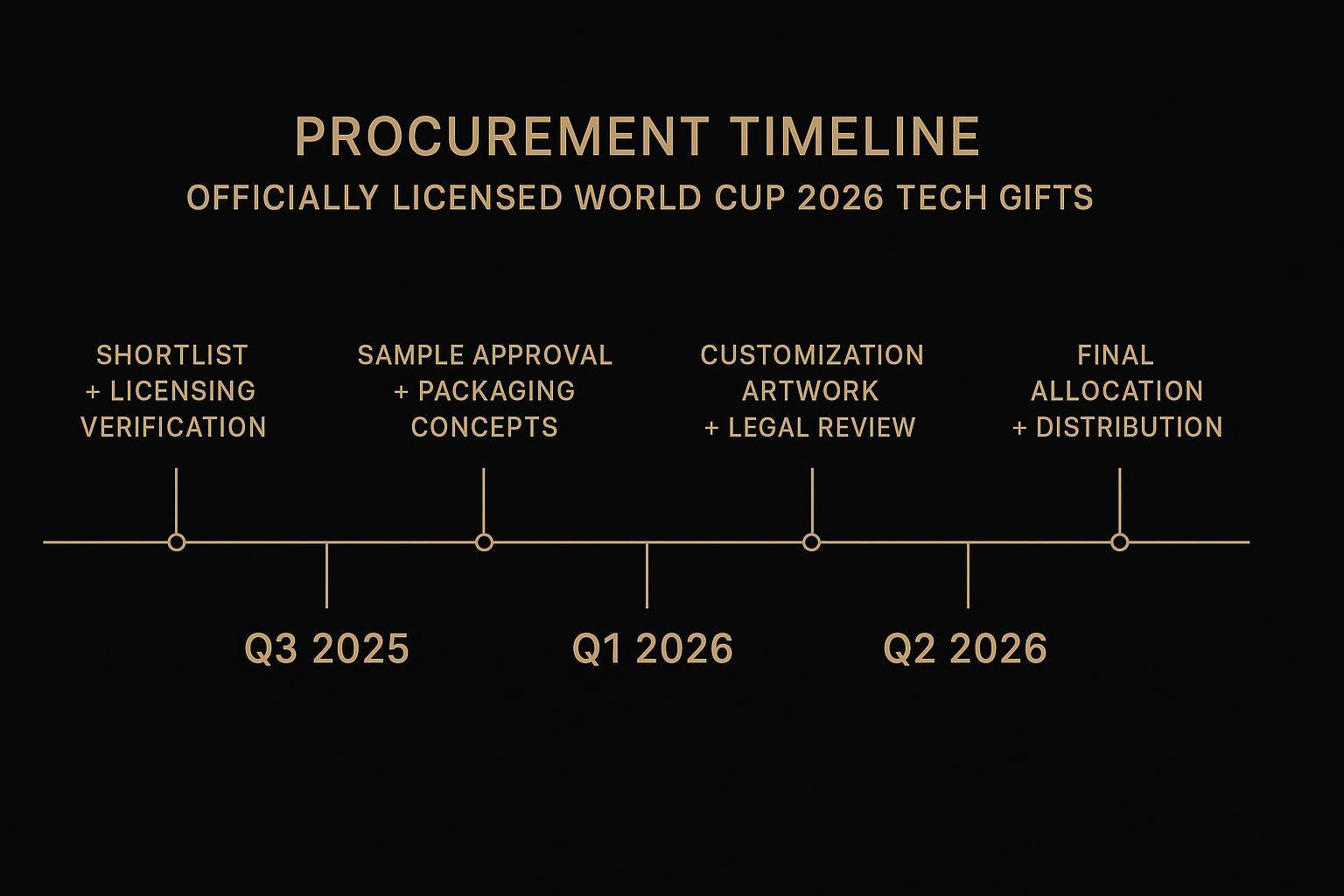 PROCUREMENT TIMELINE
OFFICIALLY LICENSED WORLD CUP 2026 TECH GIFTS

SHORTLIST + LICENSING VERIFICATION

SAMPLE APPROVAL + PACKAGING CONCEPTS

CUSTOMIZATION ARTWORK + LEGAL REVIEW

FINAL ALLOCATION + DISTRIBUTION

Q3 2025

Q1 2026

Q2 2026